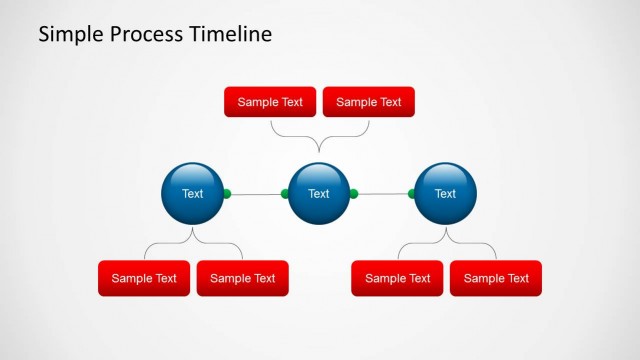 Simple Process Timeline

Sample Text Sample Text

Text Text Text

Sample Text Sample Text Sample Text Sample Text